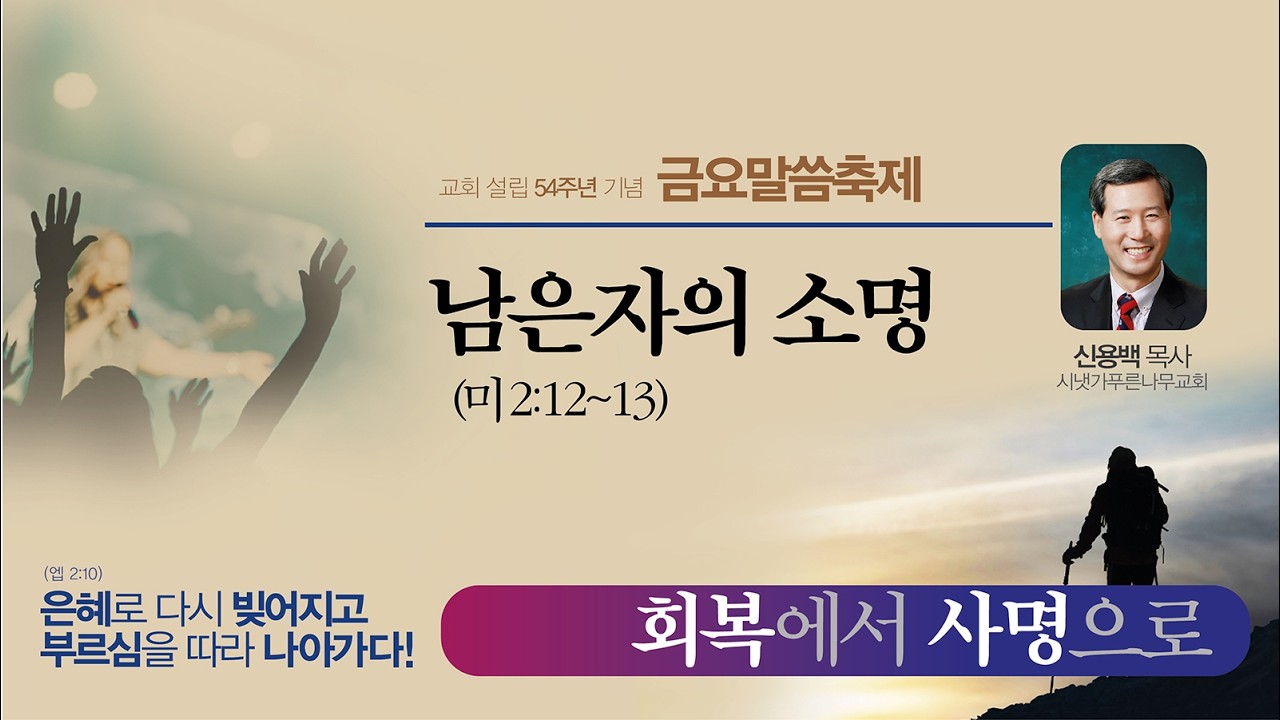 교회 설립 54주년 기념 금요말씀축제

남은자의 소명
(미 2:12~13)

신용백 목사
시냇가푸른나무교회

(엡 2:10)
은혜로 다시 빚어지고
부르심을 따라 나아가다!

회복에서 사명으로